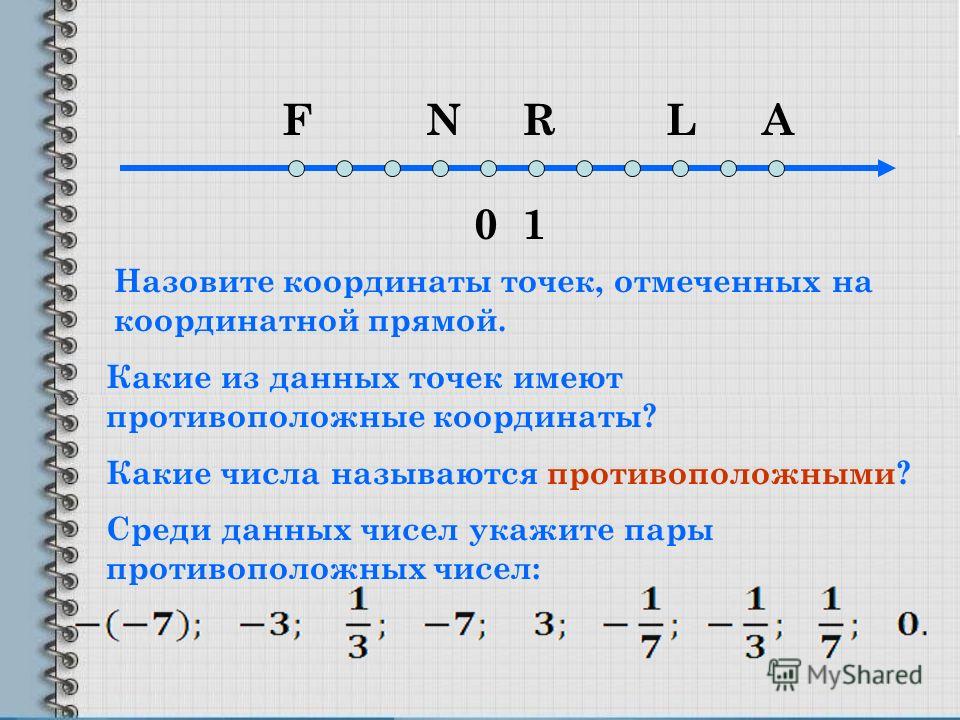 F N R L A

0 1

Назовите координаты точек, отмеченных на координатной прямой.

Какие из данных точек имеют противоположные координаты?

Какие числа называются противоположными?

Среди данных чисел укажите пары противоположных чисел:

$-(-7)$; $-3$; $\frac{1}{3}$; $-7$; $3$; $-\frac{1}{7}$; $-\frac{1}{3}$; $\frac{1}{7}$; $0$.

MyShared